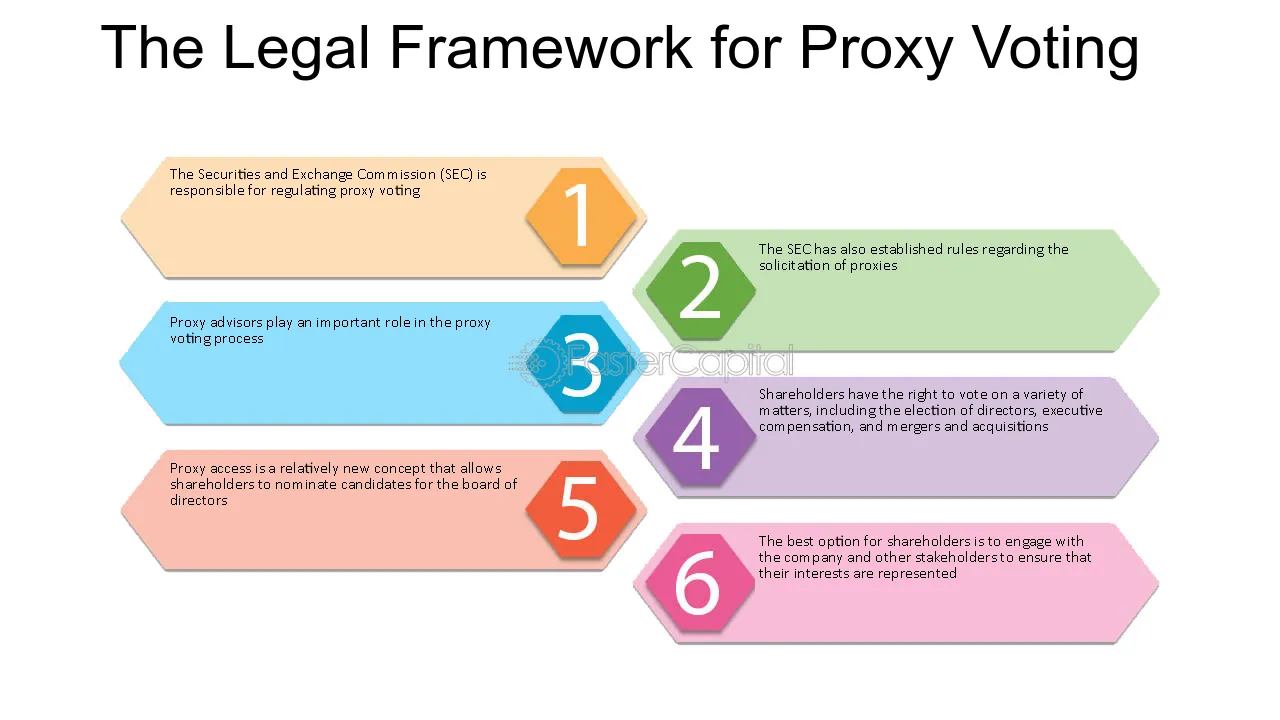 The Legal Framework for Proxy Voting

The Securities and Exchange Commission (SEC) is responsible for regulating proxy voting

1

2

The SEC has also established rules regarding the solicitation of proxies

Proxy advisors play an important role in the proxy voting process

3

4

Shareholders have the right to vote on a variety of matters, including the election of directors, executive compensation, and mergers and acquisitions

Proxy access is a relatively new concept that allows shareholders to nominate candidates for the board of directors

5

6

The best option for shareholders is to engage with the company and other stakeholders to ensure that their interests are represented

FasterCapital